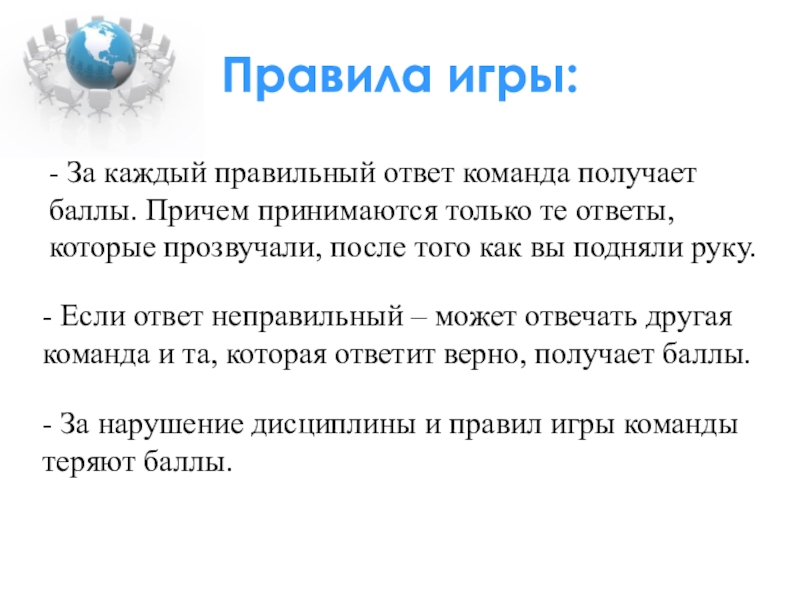 Правила игры:

- За каждый правильный ответ команда получает баллы. Причем принимаются только те ответы, которые прозвучали, после того как вы подняли руку.

- Если ответ неправильный – может отвечать другая команда и та, которая ответит верно, получает баллы.

- За нарушение дисциплины и правил игры команды теряют баллы.